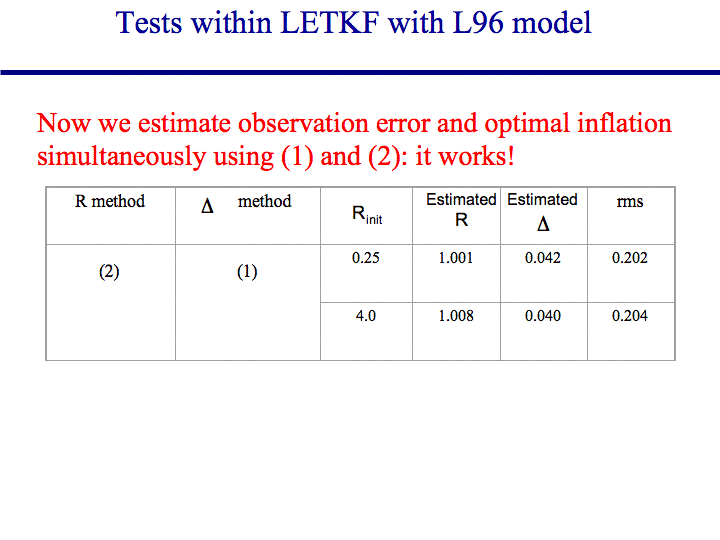 Tests within LETKF with L96 model

Now we estimate observation error and optimal inflation simultaneously using (1) and (2): it works!

| R method | $\Delta$ method | $R_{init}$ | Estimated R | Estimated $\Delta$ | rms |
|---|---|---|---|---|---|
| (2) | (1) | 0.25 | 1.001 | 0.042 | 0.202 |
| | | 4.0 | 1.008 | 0.040 | 0.204 |